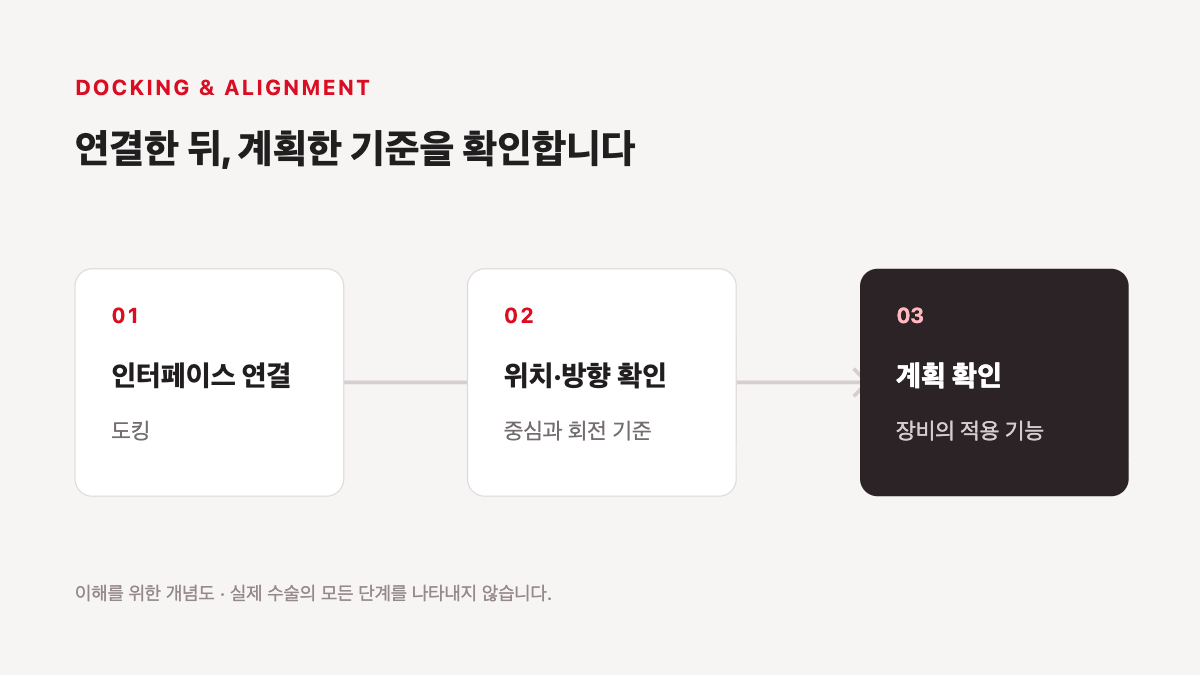 DOCKING & ALIGNMENT

연결한 뒤, 계획한 기준을 확인합니다

01

인터페이스 연결

도킹

02

위치·방향 확인

중심과 회전 기준

03

계획 확인

장비의 적용 기능

이해를 위한 개념도 · 실제 수술의 모든 단계를 나타내지 않습니다.